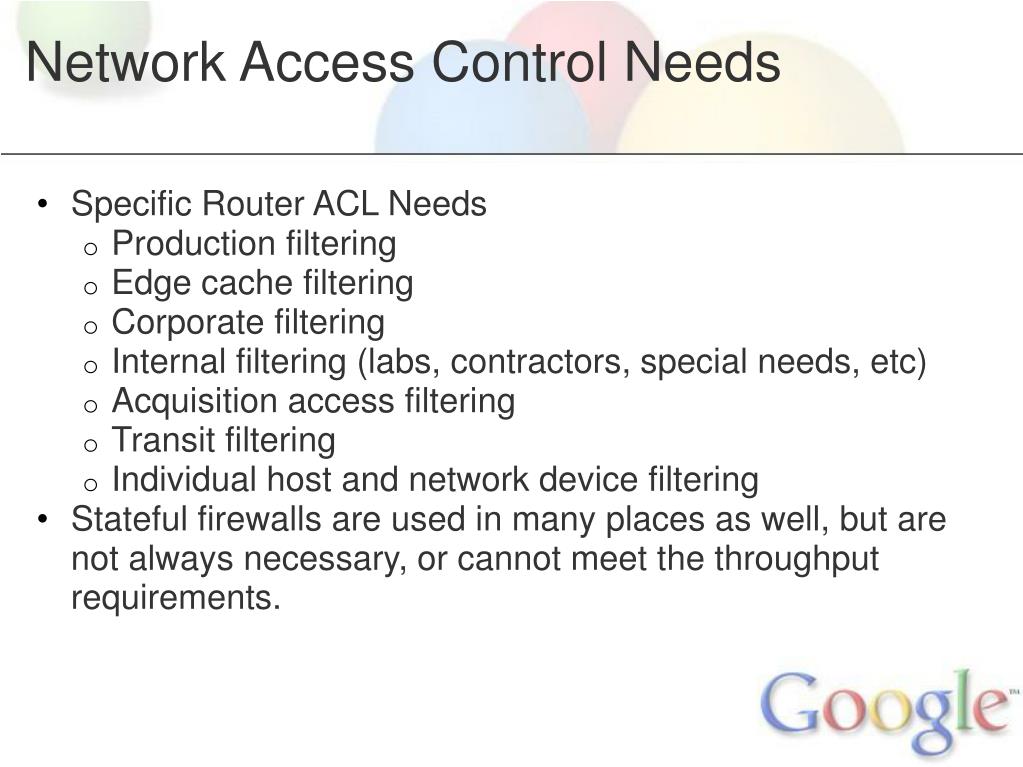 Network Access Control Needs

• Specific Router ACL Needs
  o Production filtering
  o Edge cache filtering
  o Corporate filtering
  o Internal filtering (labs, contractors, special needs, etc)
  o Acquisition access filtering
  o Transit filtering
  o Individual host and network device filtering
• Stateful firewalls are used in many places as well, but are not always necessary, or cannot meet the throughput requirements.

Google™